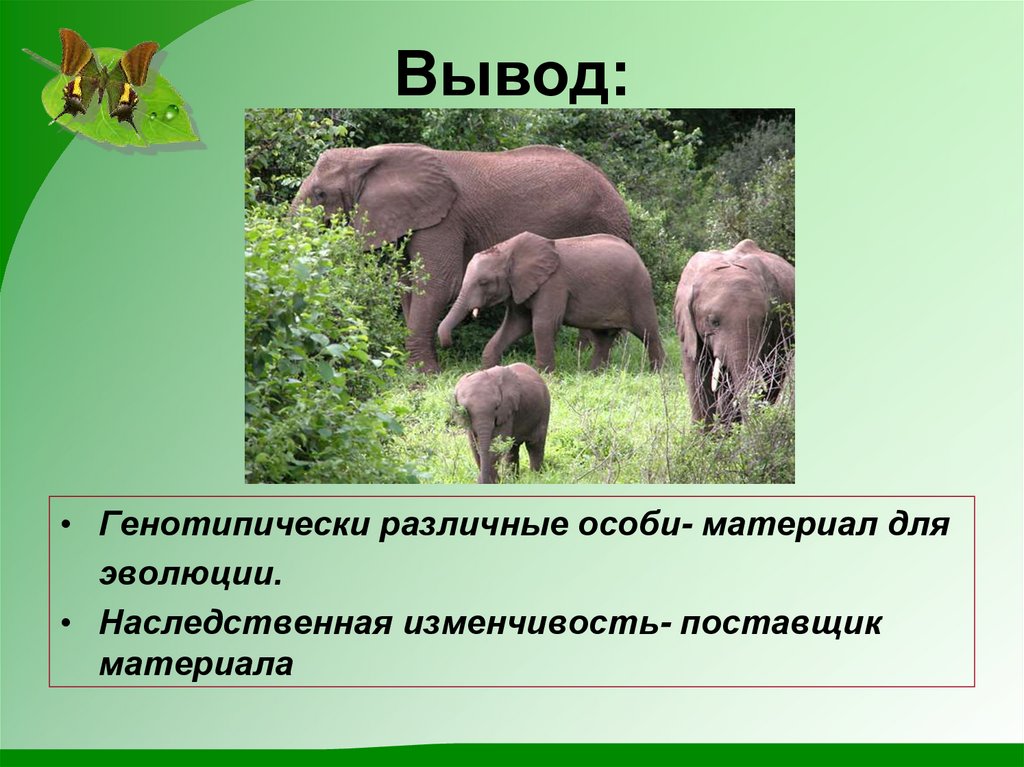 Вывод:

• Генотипически различные особи- материал для эволюции.
• Наследственная изменчивость- поставщик материала